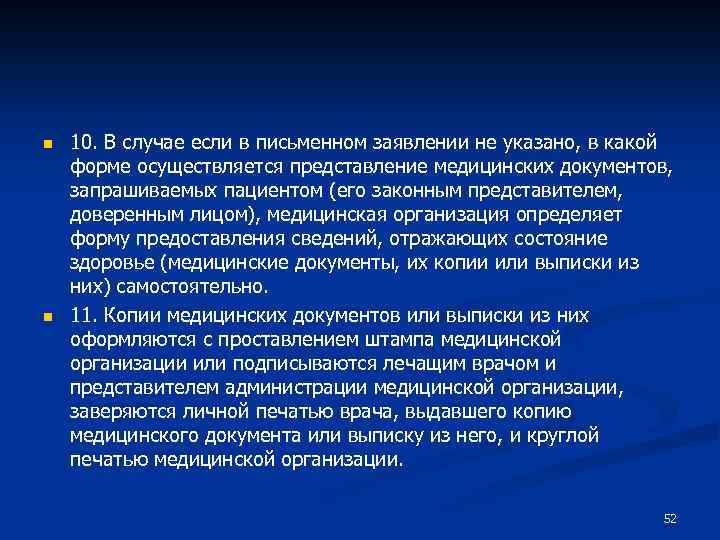 10. В случае если в письменном заявлении не указано, в какой форме осуществляется представление медицинских документов, запрашиваемых пациентом (его законным представителем, доверенным лицом), медицинская организация определяет форму предоставления сведений, отражающих состояние здоровье (медицинские документы, их копии или выписки из них) самостоятельно.

11. Копии медицинских документов или выписки из них оформляются с проставлением штампа медицинской организации или подписываются лечащим врачом и представителем администрации медицинской организации, заверяются личной печатью врача, выдавшего копию медицинского документа или выписку из него, и круглой печатью медицинской организации.

52